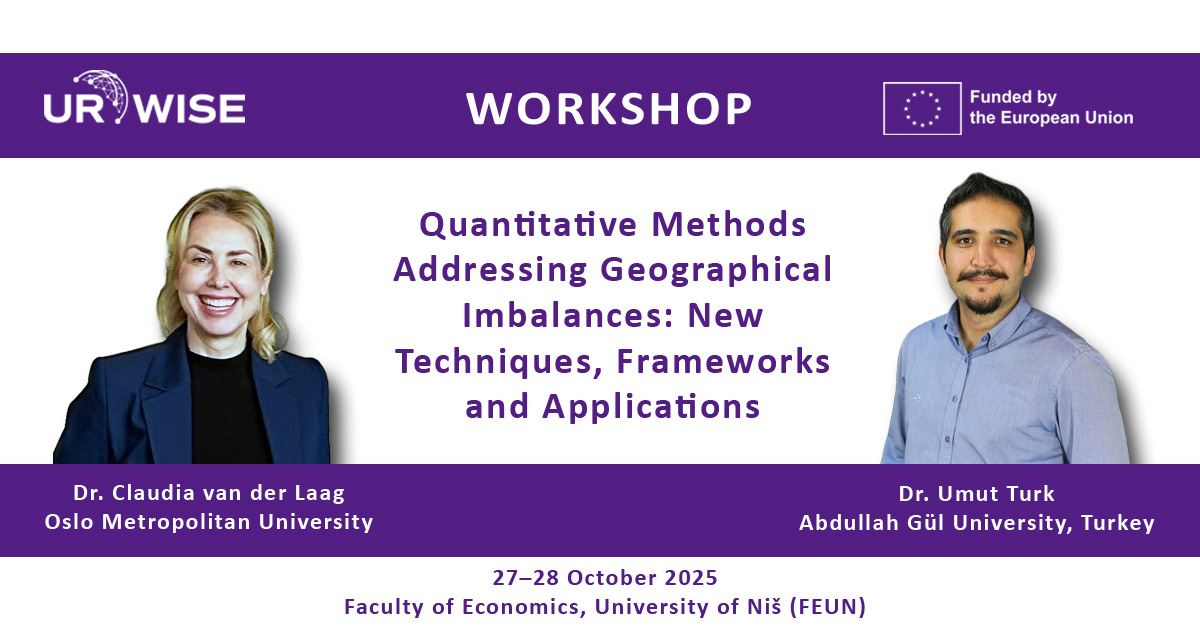 UR WISE

WORKSHOP

Funded by the European Union

Quantitative Methods Addressing Geographical Imbalances: New Techniques, Frameworks and Applications

Dr. Claudia van der Laag
Oslo Metropolitan University

Dr. Umut Turk
Abdullah Gül University, Turkey

27–28 October 2025
Faculty of Economics, University of Niš (FEUN)